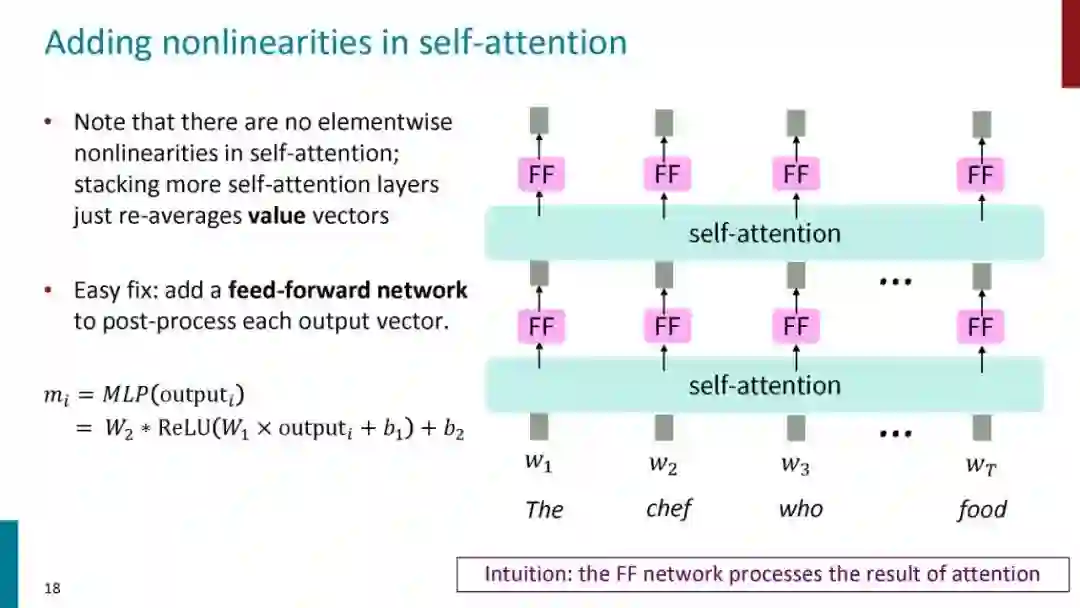 Adding nonlinearities in self-attention

• Note that there are no elementwise nonlinearities in self-attention; stacking more self-attention layers just re-averages **value** vectors

• Easy fix: add a **feed-forward network** to post-process each output vector.

$m_i = MLP(\text{output}_i)$
$= W_2 * \text{ReLU}(W_1 \times \text{output}_i + b_1) + b_2$

FF FF FF FF

self-attention

...

FF FF FF FF

self-attention

...

$w_1$ $w_2$ $w_3$ $w_T$

The chef who food

Intuition: the FF network processes the result of attention

18